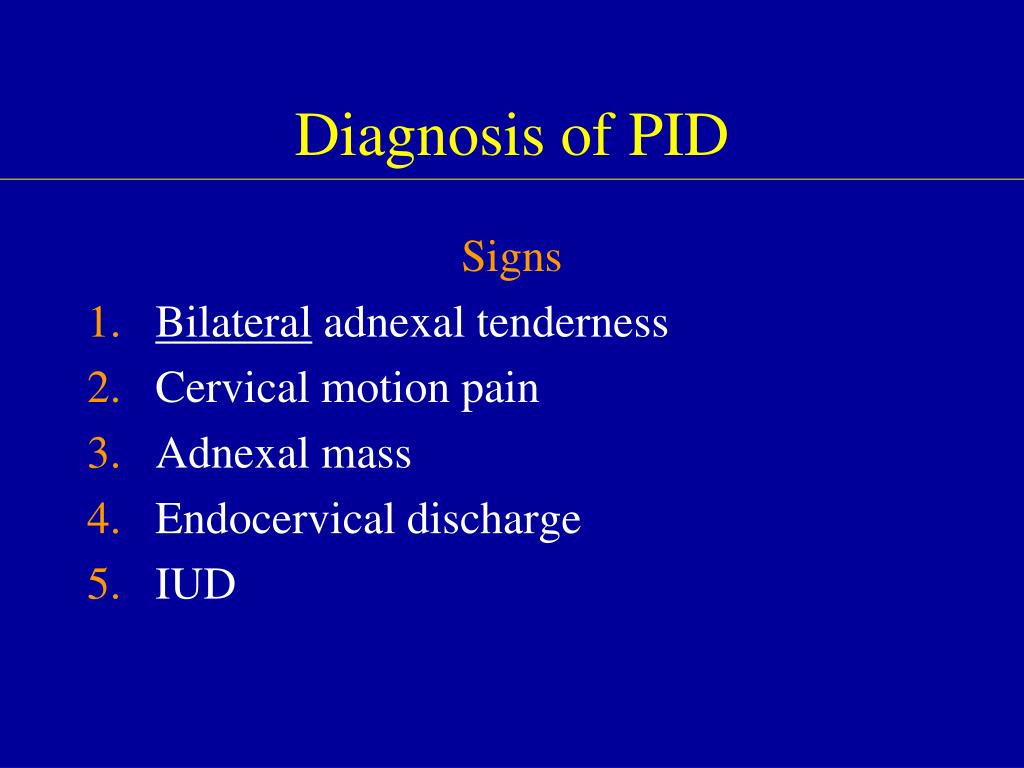 Diagnosis of PID

Signs

1. Bilateral adnexal tenderness
2. Cervical motion pain
3. Adnexal mass
4. Endocervical discharge
5. IUD